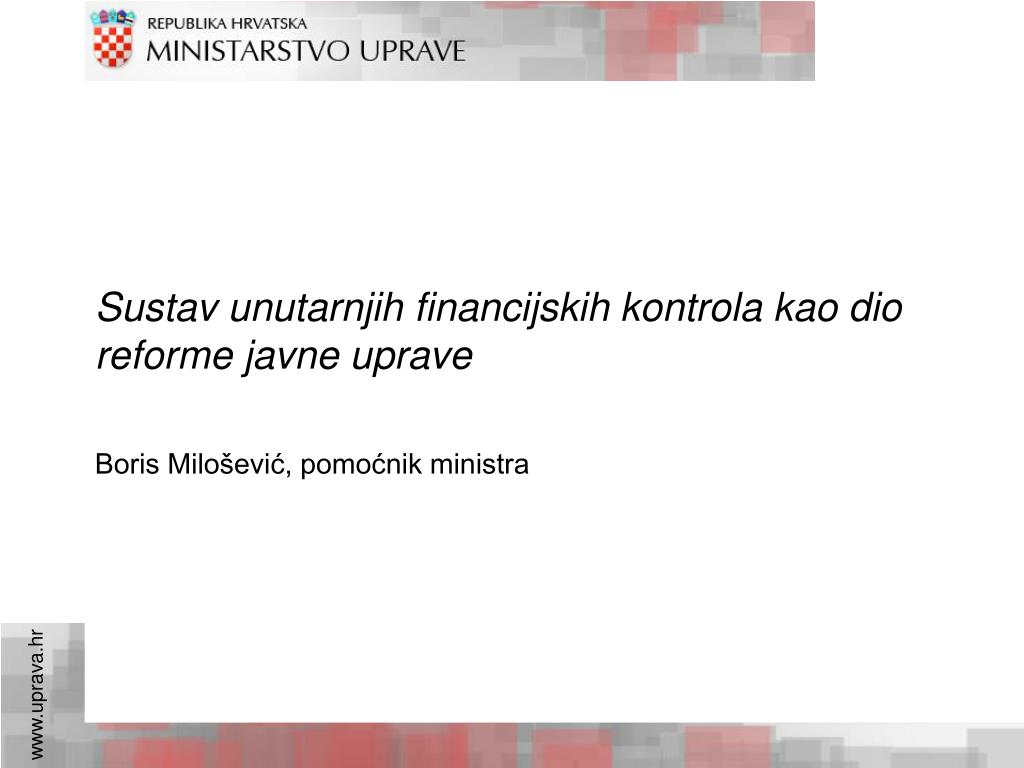 REPUBLIKA HRVATSKA
MINISTARSTVO UPRAVE

Sustav unutarnjih financijskih kontrola kao dio reforme javne uprave

Boris Milošević, pomoćnik ministra

www.uprava.hr